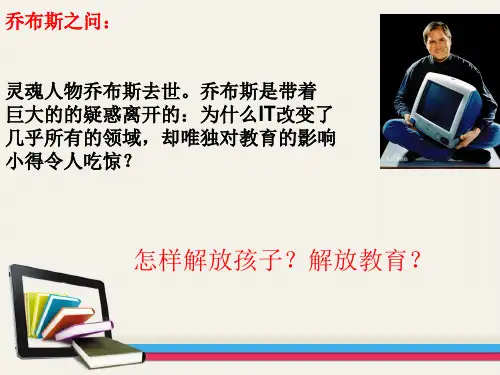 乔布斯之问：

灵魂人物乔布斯去世。乔布斯是带着巨大的的疑惑离开的：为什么IT改变了几乎所有的领域，却唯独对教育的影响小得令人吃惊？

怎样解放孩子？解放教育？